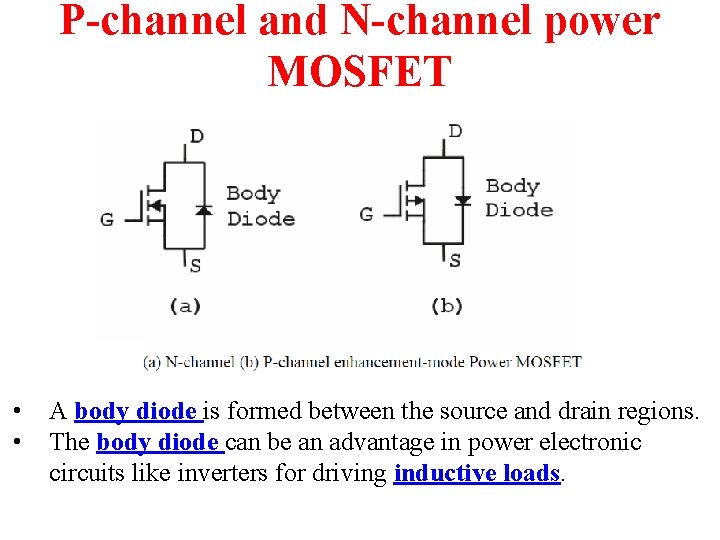 P-channel and N-channel power MOSFET

D

G

Body Diode

S

(a)

D

G

Body Diode

S

(b)

(a) N-channel (b) P-channel enhancement-mode Power MOSFET

• A body diode is formed between the source and drain regions.
• The body diode can be an advantage in power electronic circuits like inverters for driving inductive loads.